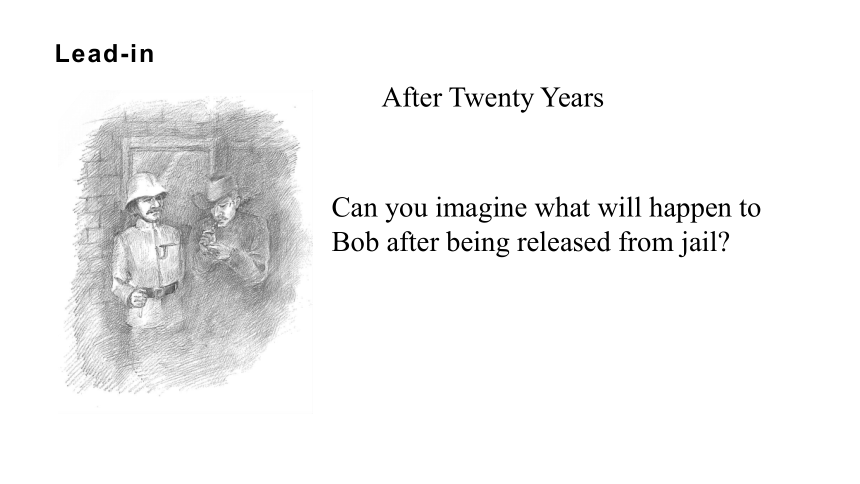 Lead-in

After Twenty Years

Can you imagine what will happen to Bob after being released from jail?